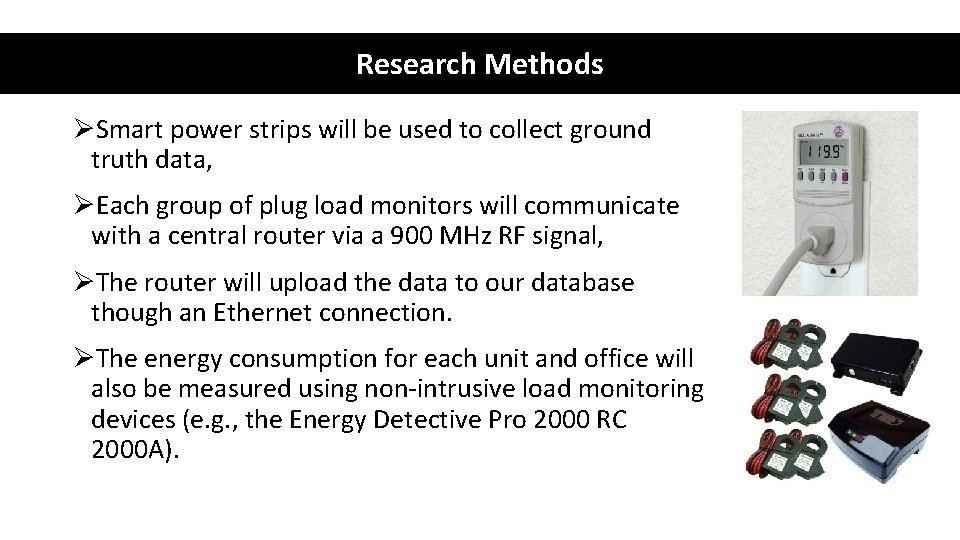 Research Methods

➢Smart power strips will be used to collect ground truth data,

➢Each group of plug load monitors will communicate with a central router via a 900 MHz RF signal,

➢The router will upload the data to our database though an Ethernet connection.

➢The energy consumption for each unit and office will also be measured using non-intrusive load monitoring devices (e.g., the Energy Detective Pro 2000 RC 2000A).

119.9